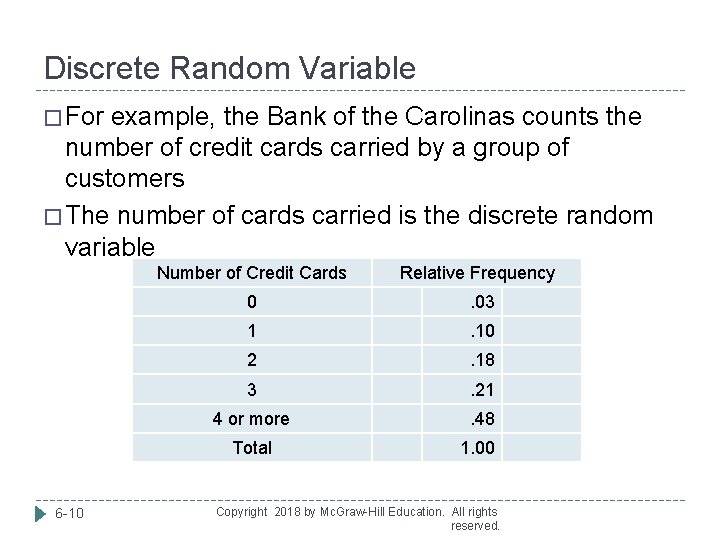 Discrete Random Variable

□ For example, the Bank of the Carolinas counts the number of credit cards carried by a group of customers

□ The number of cards carried is the discrete random variable

| Number of Credit Cards | Relative Frequency |
|---|---|
| 0 | .03 |
| 1 | .10 |
| 2 | .18 |
| 3 | .21 |
| 4 or more | .48 |
| Total | 1.00 |

6-10

Copyright 2018 by McGraw-Hill Education. All rights reserved.